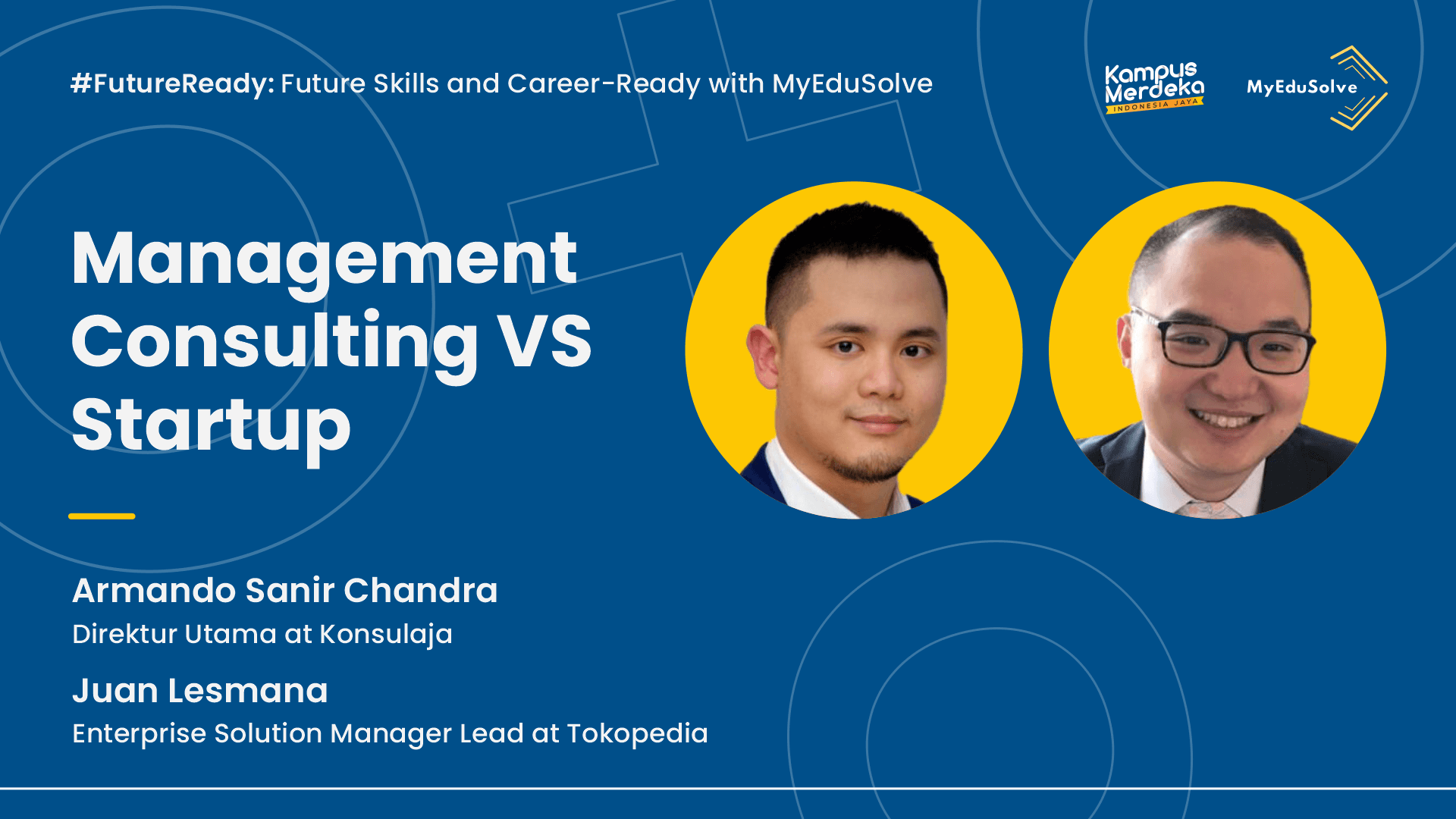 #FutureReady: Future Skills and Career-Ready with MyEduSolve

Kampus Merdeka INDONESIA JAYA

MyEduSolve

Management Consulting VS Startup

Armando Sanir Chandra
Direktur Utama at Konsulaja

Juan Lesmana
Enterprise Solution Manager Lead at Tokopedia